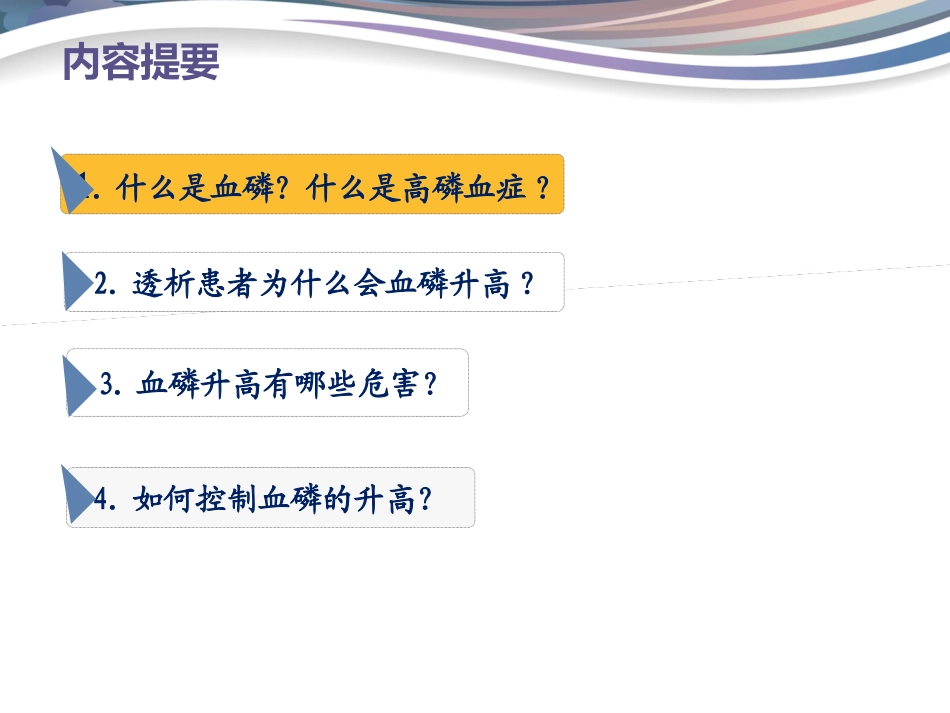 内容提要

1. 什么是血磷？什么是高磷血症？

2. 透析患者为什么会血磷升高？

3. 血磷升高有哪些危害？

4. 如何控制血磷的升高？